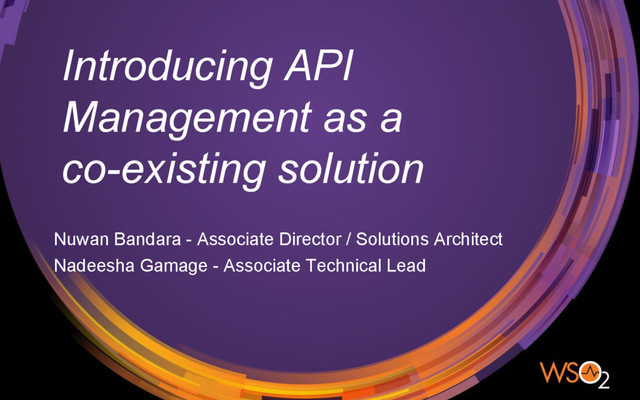 Introducing API Management as a co-existing solution

Nuwan Bandara - Associate Director / Solutions Architect
Nadeesha Gamage - Associate Technical Lead

WSO2